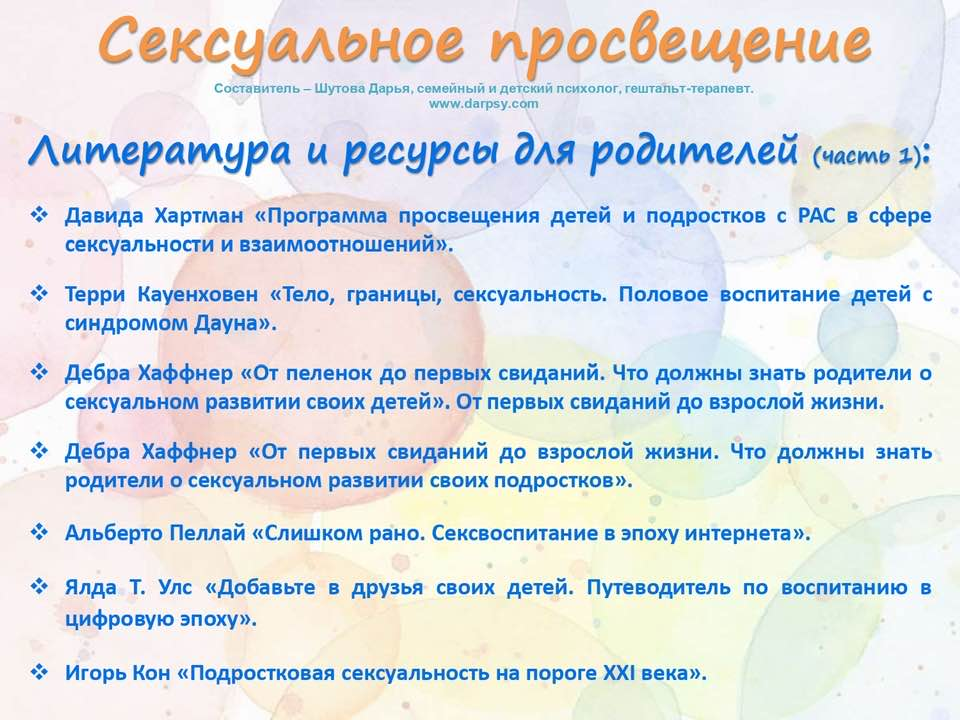 Сексуальное просвещение
Составитель – Шутова Дарья, семейный и детский психолог, гештальт-терапевт.
www.darpsy.com

Литература и ресурсы для родителей (часть 1):

❖ Давида Хартман «Программа просвещения детей и подростков с РАС в сфере сексуальности и взаимоотношений».

❖ Терри Кауенховен «Тело, границы, сексуальность. Половое воспитание детей с синдромом Дауна».

❖ Дебра Хаффнер «От пеленок до первых свиданий. Что должны знать родители о сексуальном развитии своих детей». От первых свиданий до взрослой жизни.

❖ Дебра Хаффнер «От первых свиданий до взрослой жизни. Что должны знать родители о сексуальном развитии своих подростков».

❖ Альберто Пеллай «Слишком рано. Сексвоспитание в эпоху интернета».

❖ Ялда Т. Улс «Добавьте в друзья своих детей. Путеводитель по воспитанию в цифровую эпоху».

❖ Игорь Кон «Подростковая сексуальность на пороге XXI века».